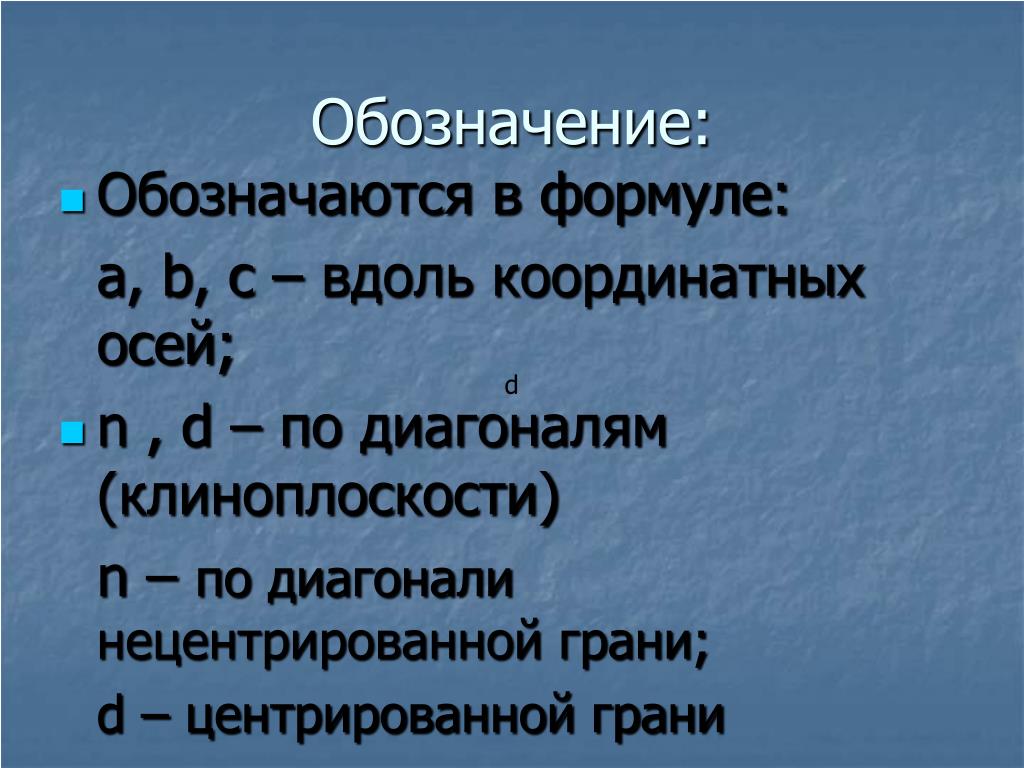 Обозначение:

Обозначаются в формуле:

a, b, c – вдоль координатных осей;

d

n , d – по диагоналям (клиноплоскости)

n – по диагонали нецентрированной грани;

d – центрированной грани